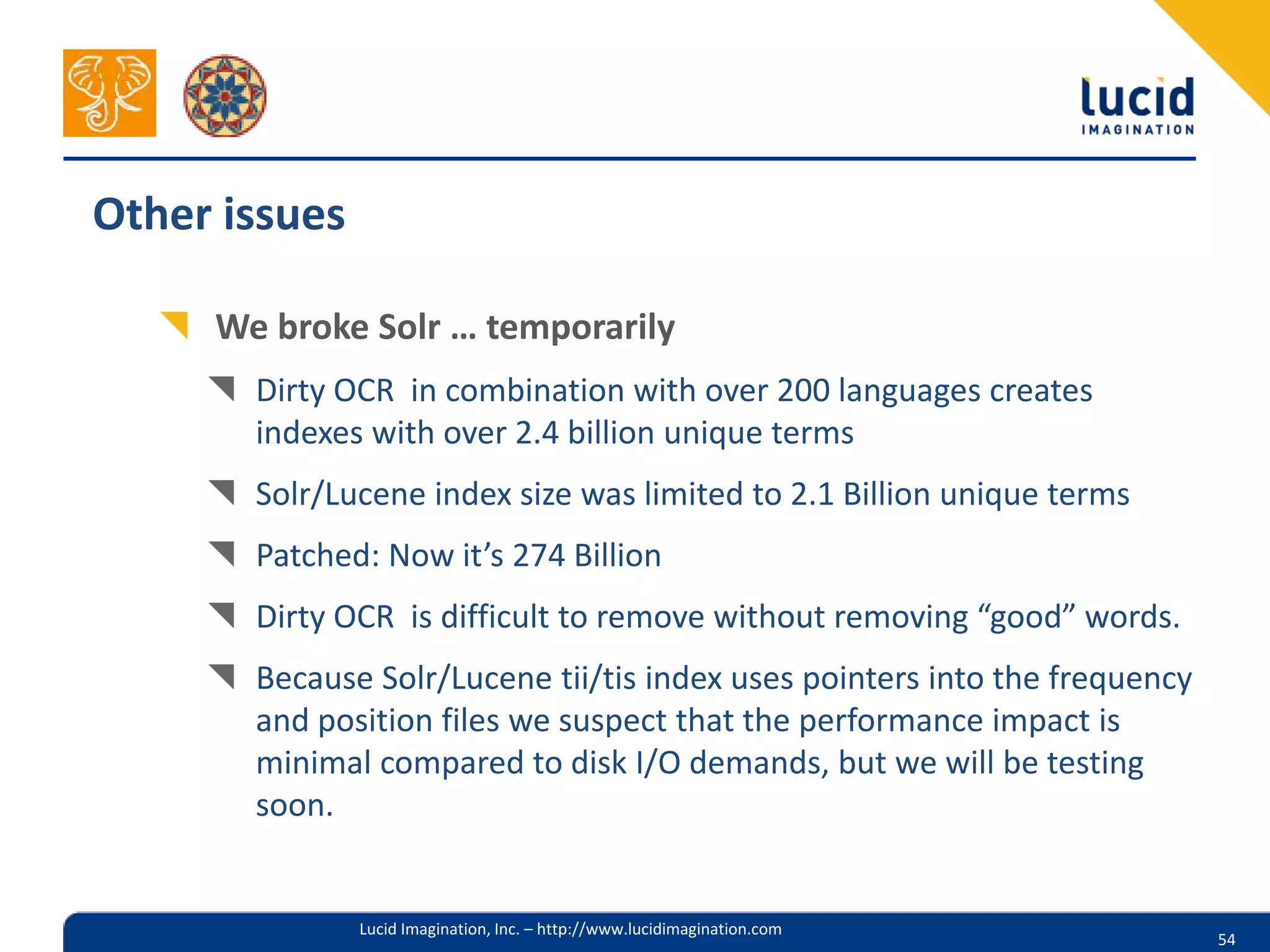 lucid
IMAGINATION

Other issues

We broke Solr … temporarily

Dirty OCR in combination with over 200 languages creates indexes with over 2.4 billion unique terms

Solr/Lucene index size was limited to 2.1 Billion unique terms

Patched: Now it’s 274 Billion

Dirty OCR is difficult to remove without removing “good” words.

Because Solr/Lucene tii/tis index uses pointers into the frequency and position files we suspect that the performance impact is minimal compared to disk I/O demands, but we will be testing soon.

Lucid Imagination, Inc. – http://www.lucidimagination.com

54